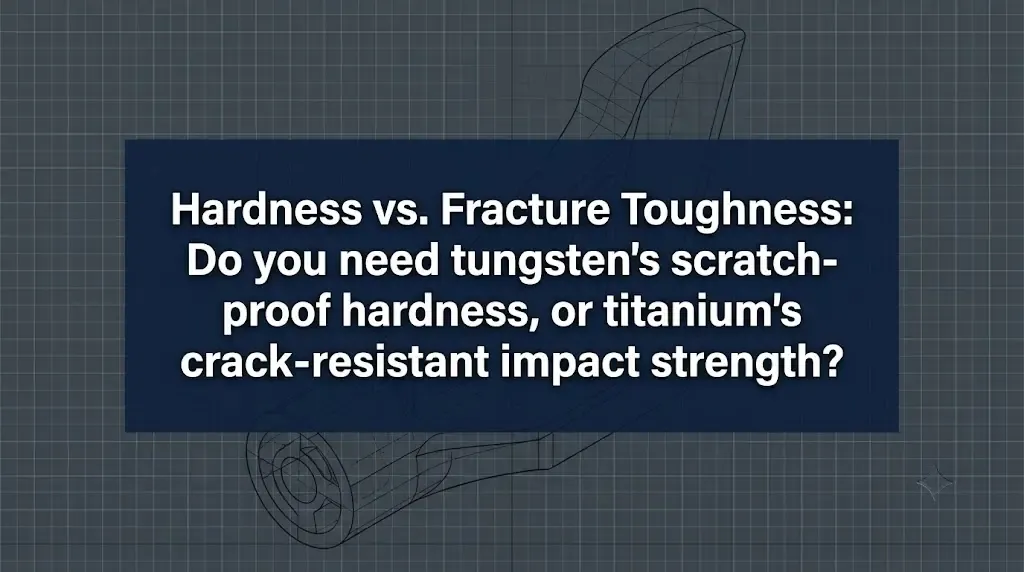 Hardness vs. Fracture Toughness: Do you need tungsten's scratch-proof hardness, or titanium's crack-resistant impact strength?